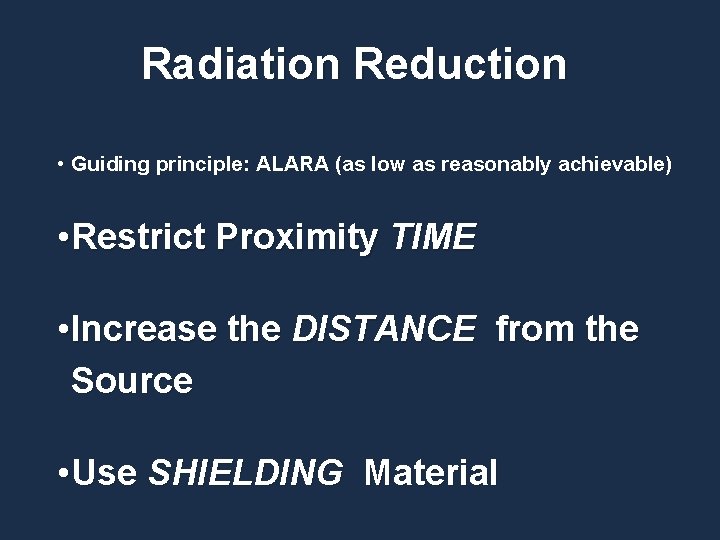 Radiation Reduction

• Guiding principle: ALARA (as low as reasonably achievable)

•Restrict Proximity TIME

•Increase the DISTANCE from the Source

•Use SHIELDING Material